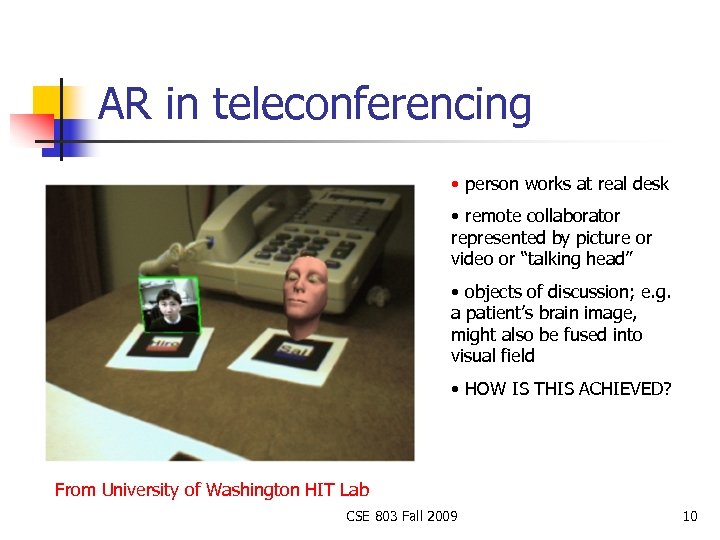 AR in teleconferencing

Hiro

Sat

• person works at real desk

• remote collaborator represented by picture or video or "talking head"

• objects of discussion; e.g. a patient's brain image, might also be fused into visual field

• HOW IS THIS ACHIEVED?

From University of Washington HIT Lab

CSE 803 Fall 2009

10